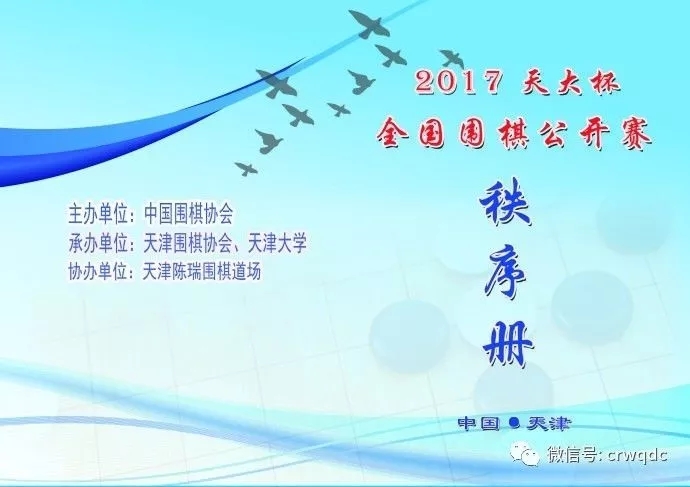 2017 天大杯

全国围棋公开赛

秩序册

主办单位：中国围棋协会
承办单位：天津围棋协会、天津大学
协办单位：天津陈瑞围棋道场

中国 ● 天津

微信号: crwqdc